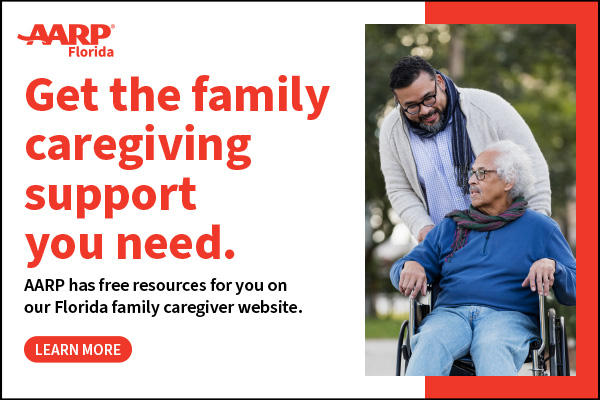 AARP®
Florida

Get the family caregiving support you need.

AARP has free resources for you on our Florida family caregiver website.

LEARN MORE